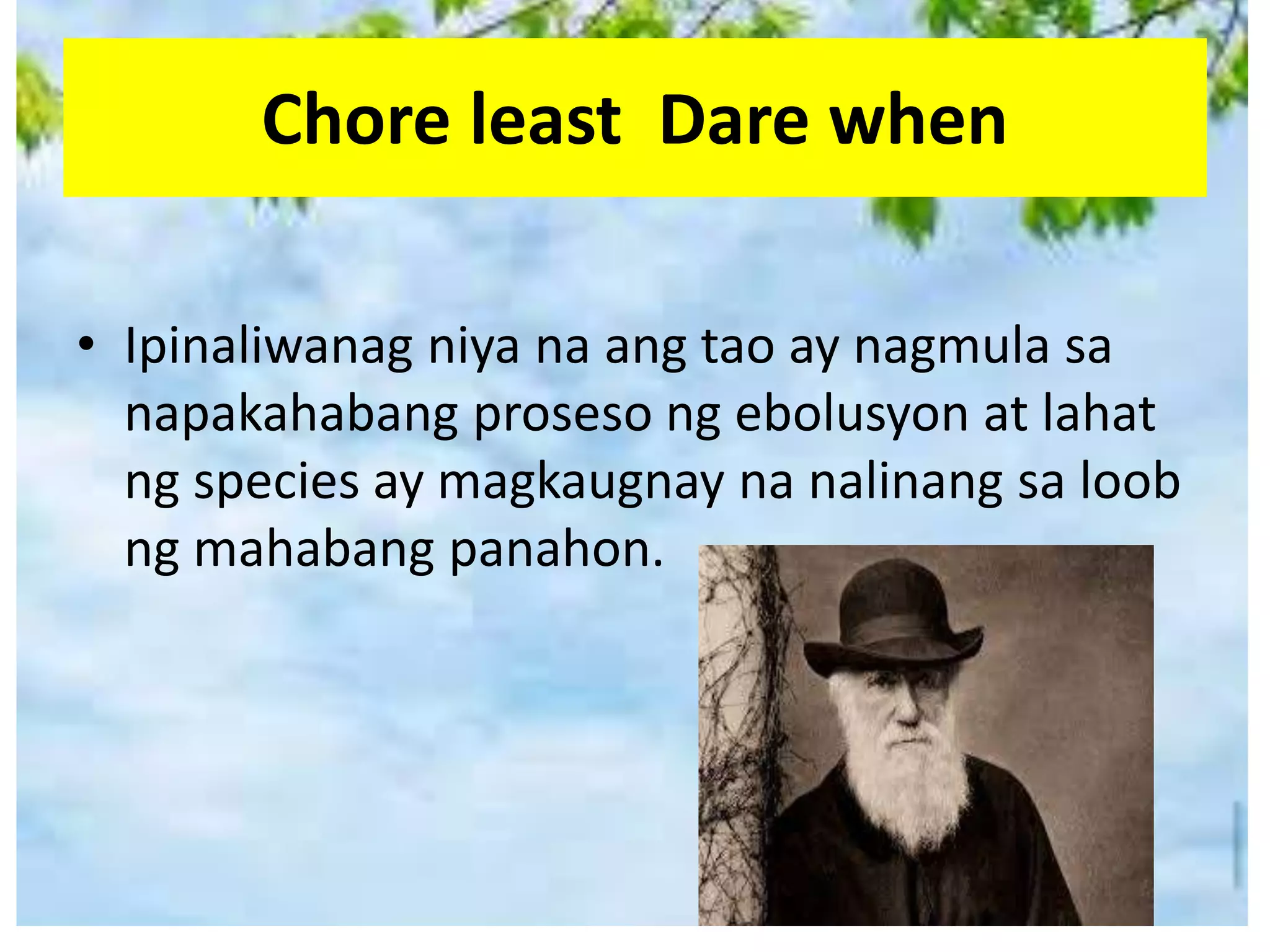 Chore least  Dare when

• Ipinaliwanag niya na ang tao ay nagmula sa napakahabang proseso ng ebolusyon at lahat ng species ay magkaugnay na nalinang sa loob ng mahabang panahon.